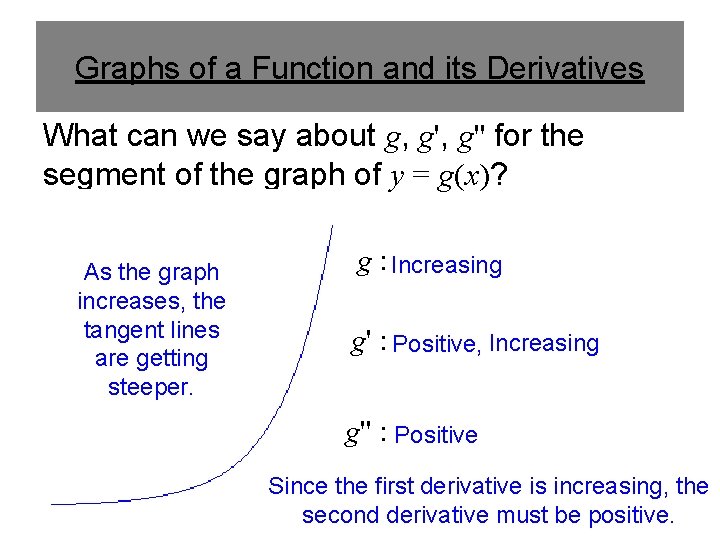 Graphs of a Function and its Derivatives

What can we say about $g$, $g'$, $g''$ for the segment of the graph of $y = g(x)$?

As the graph increases, the tangent lines are getting steeper.

$g$ : Increasing

$g'$ : Positive, Increasing

$g''$ : Positive

Since the first derivative is increasing, the second derivative must be positive.